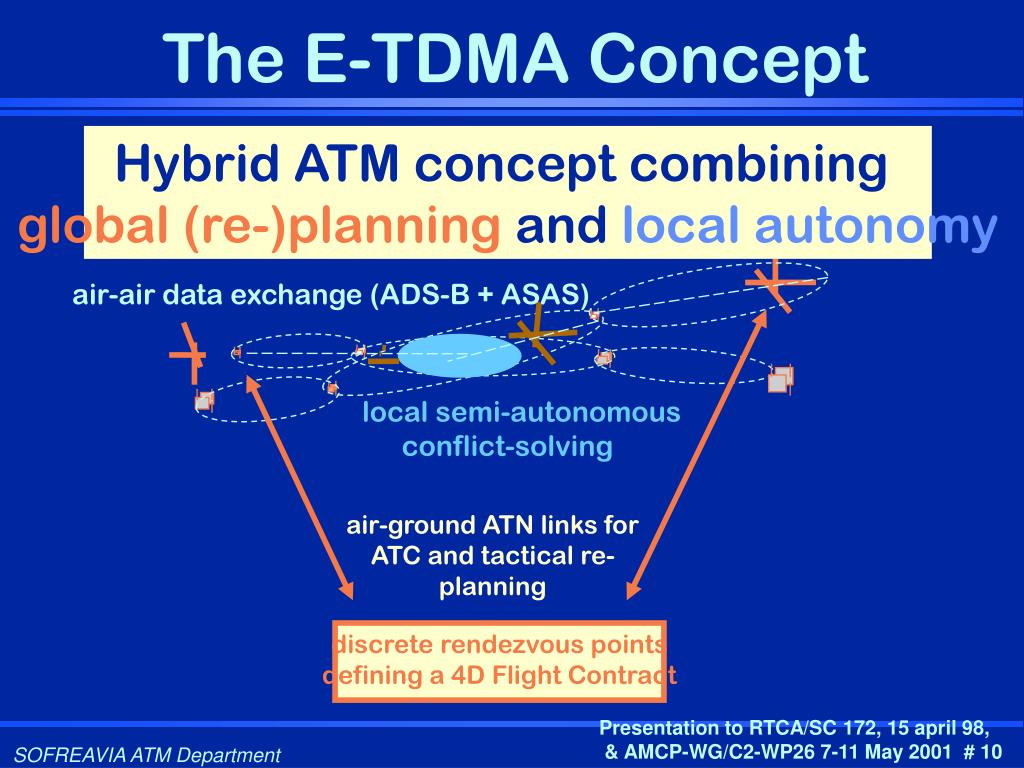 The E-TDMA Concept

Hybrid ATM concept combining global (re-)planning and local autonomy

air-air data exchange (ADS-B + ASAS)

local semi-autonomous conflict-solving

air-ground ATN links for ATC and tactical re-planning

discrete rendezvous points defining a 4D Flight Contract

SOFREAVIA ATM Department

Presentation to RTCA/SC 172, 15 april 98, & AMCP-WG/C2-WP26 7-11 May 2001 # 10